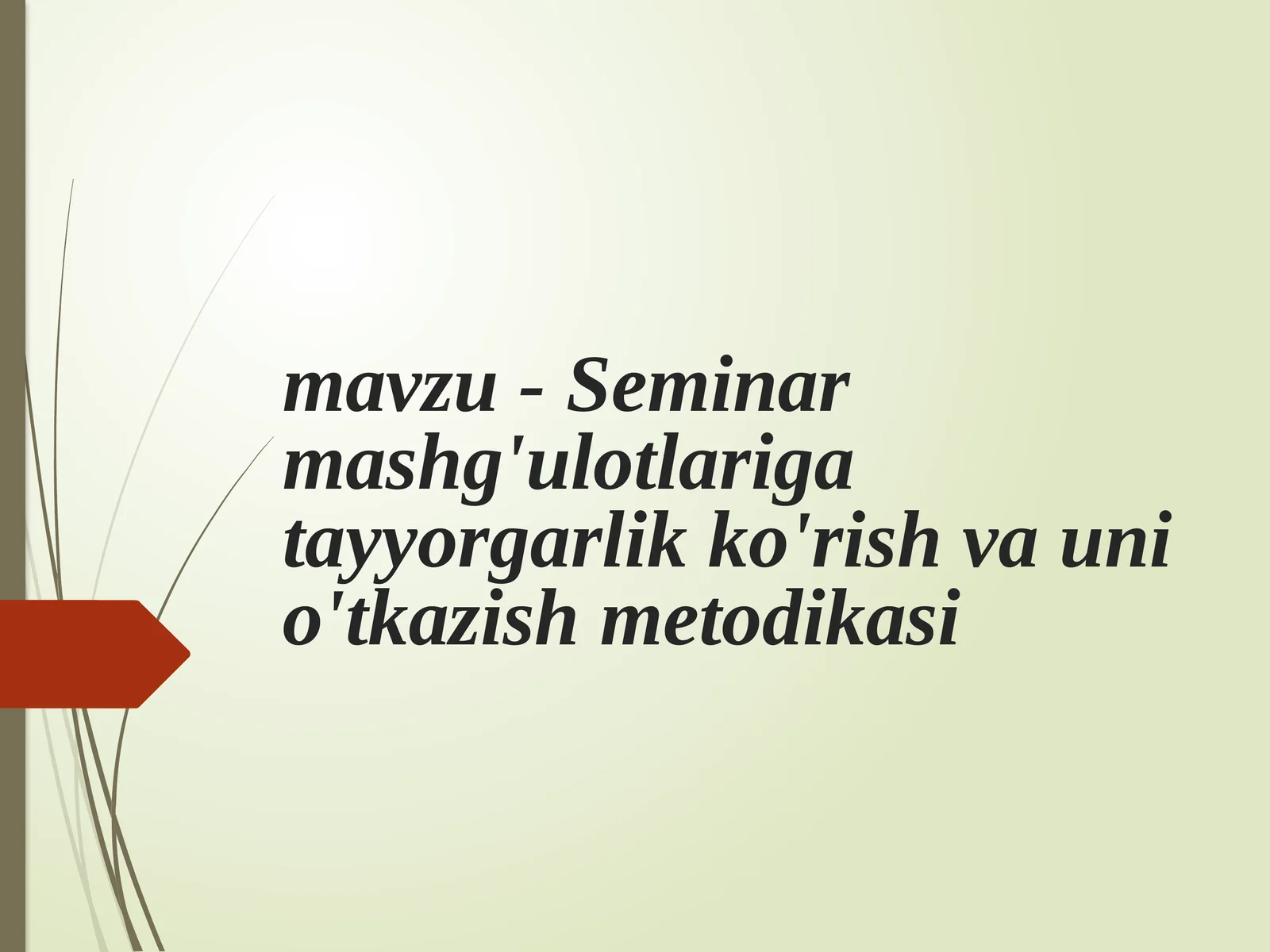 mavzu - Seminar mashg'ulotlariga tayyorgarlik ko'rish va uni o'tkazish metodikasi